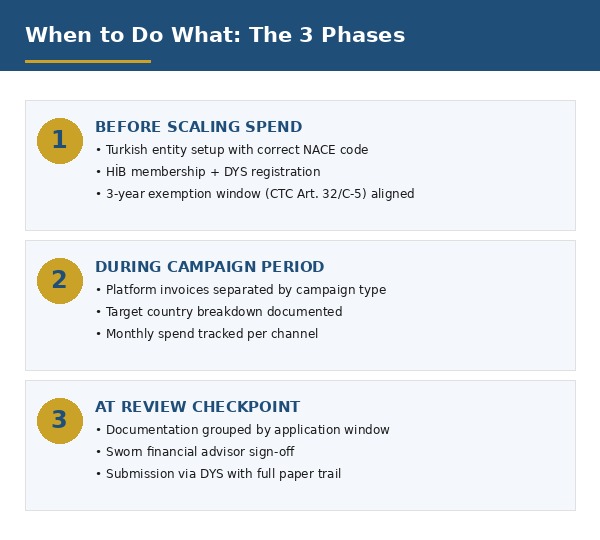 When to Do What: The 3 Phases

1

BEFORE SCALING SPEND

• Turkish entity setup with correct NACE code
• HİB membership + DYS registration
• 3-year exemption window (CTC Art. 32/C-5) aligned

2

DURING CAMPAIGN PERIOD

• Platform invoices separated by campaign type
• Target country breakdown documented
• Monthly spend tracked per channel

3

AT REVIEW CHECKPOINT

• Documentation grouped by application window
• Sworn financial advisor sign-off
• Submission via DYS with full paper trail